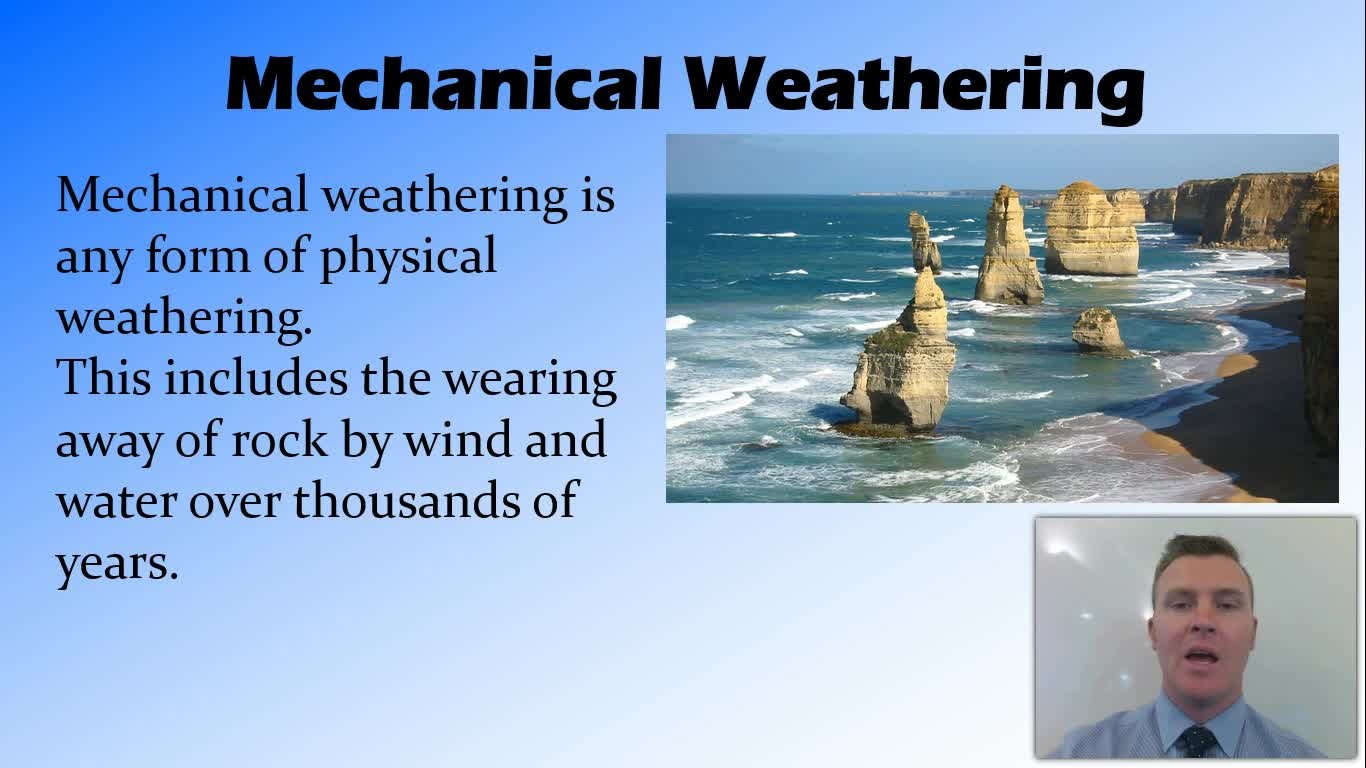 Mechanical Weathering

Mechanical weathering is any form of physical weathering.
This includes the wearing away of rock by wind and water over thousands of years.